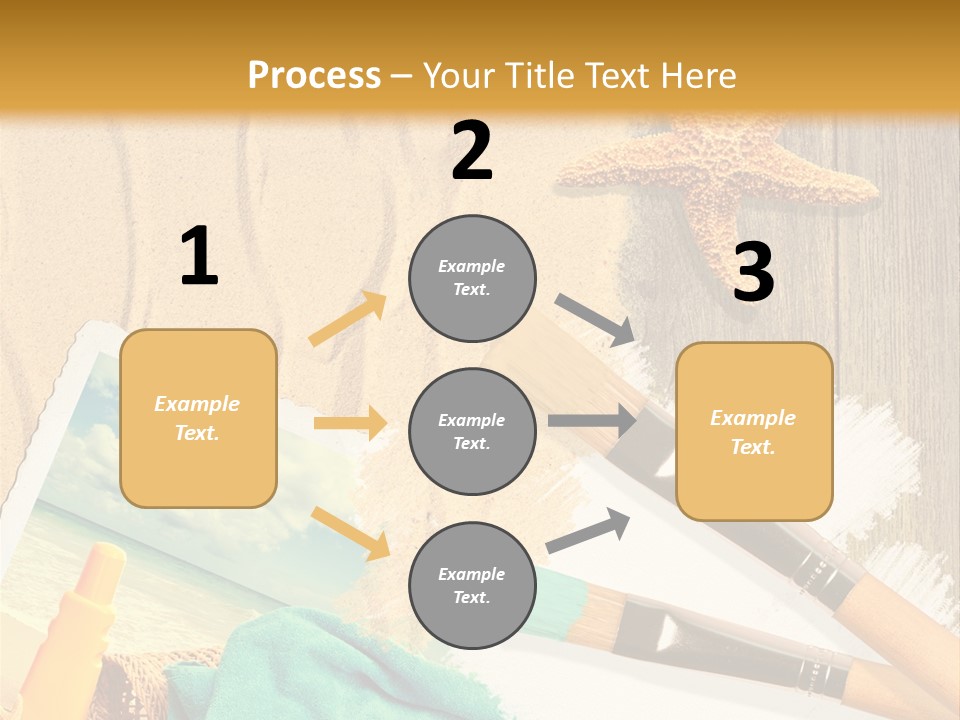 Process – Your Title Text Here

1

Example Text.

2

Example Text.

Example Text.

Example Text.

3

Example Text.